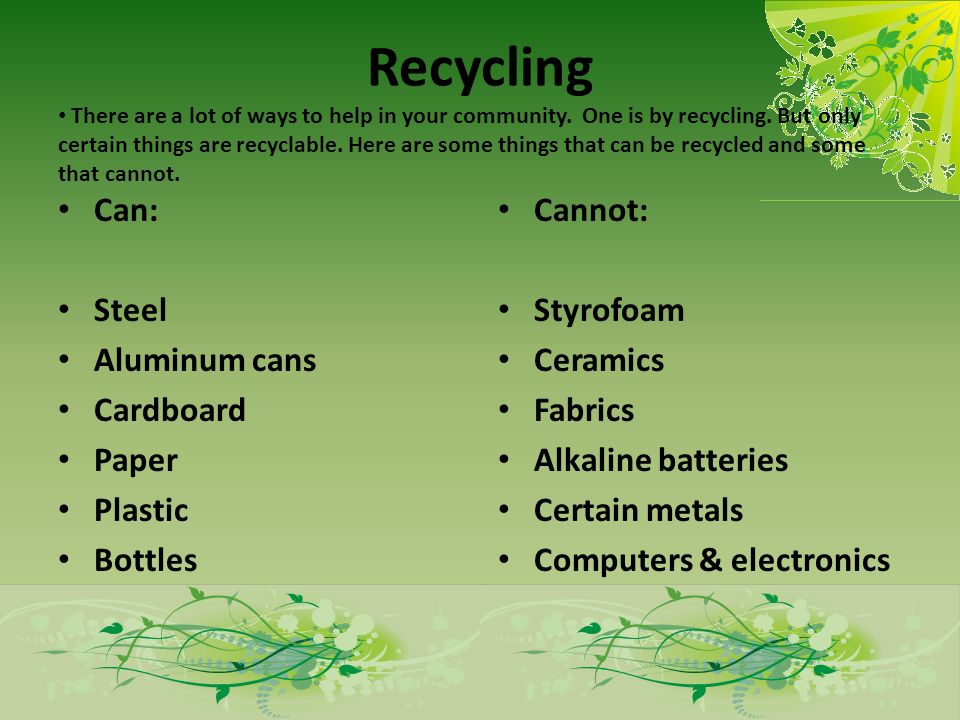 Recycling

• There are a lot of ways to help in your community. One is by recycling. But only certain things are recyclable. Here are some things that can be recycled and some that cannot.

• Can:

• Steel
• Aluminum cans
• Cardboard
• Paper
• Plastic
• Bottles

• Cannot:

• Styrofoam
• Ceramics
• Fabrics
• Alkaline batteries
• Certain metals
• Computers & electronics